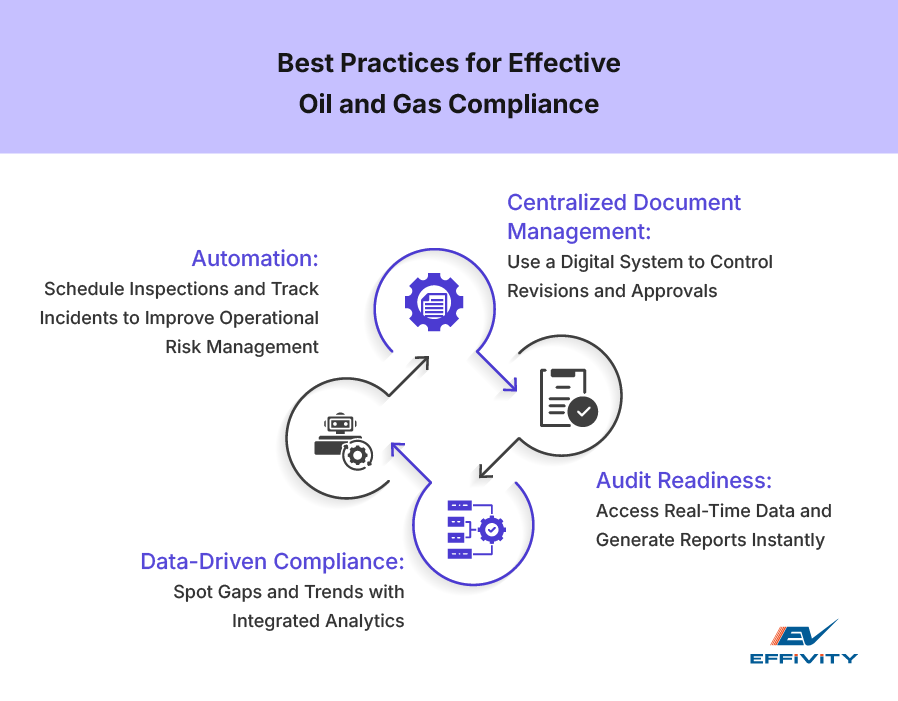 Best Practices for Effective Oil and Gas Compliance

Centralized Document Management:
Use a Digital System to Control Revisions and Approvals

Automation:
Schedule Inspections and Track Incidents to Improve Operational Risk Management

Audit Readiness:
Access Real-Time Data and Generate Reports Instantly

Data-Driven Compliance:
Spot Gaps and Trends with Integrated Analytics

EV
EFFIVITY